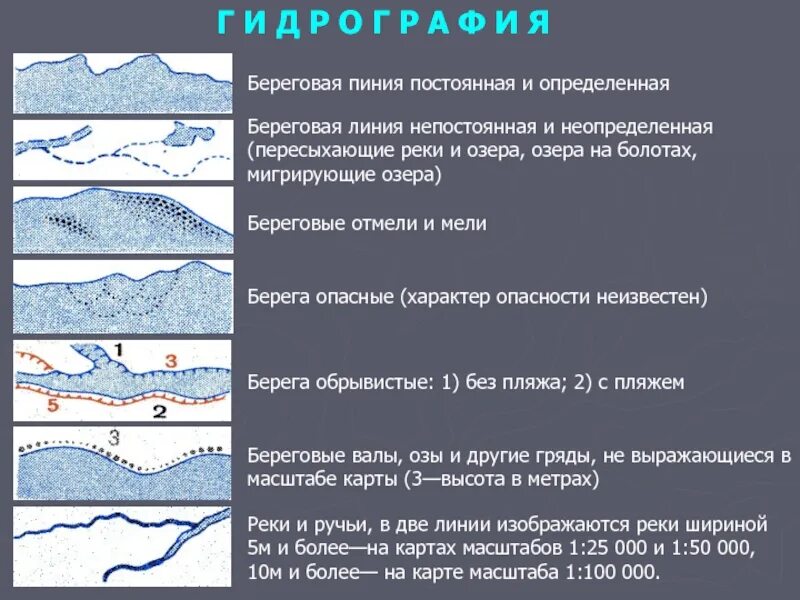 ГИДРОГРАФИЯ

Береговая пиния постоянная и определенная

Береговая линия непостоянная и неопределенная (пересыхающие реки и озера, озера на болотах, мигрирующие озера)

Береговые отмели и мели

Берега опасные (характер опасности неизвестен)

1
3
5
2

Берега обрывистые: 1) без пляжа; 2) с пляжем

3

Береговые валы, озы и другие гряды, не выражающиеся в масштабе карты (3—высота в метрах)

Реки и ручьи, в две линии изображаются реки шириной 5м и более—на картах масштабов 1:25 000 и 1:50 000, 10м и более— на карте масштаба 1:100 000.